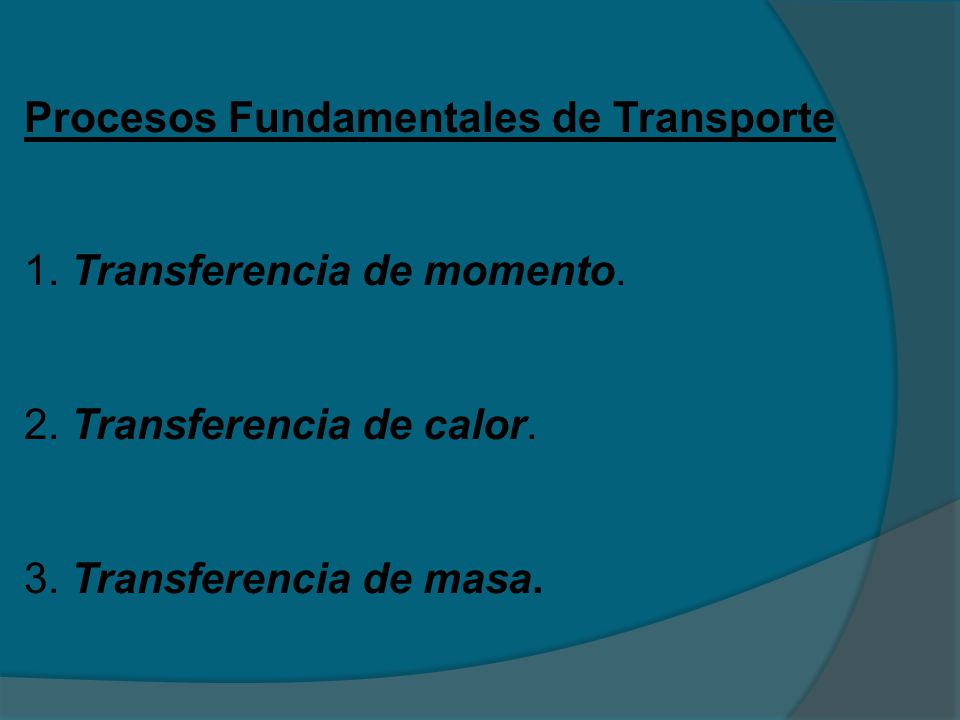 Procesos Fundamentales de Transporte

1. Transferencia de momento.

2. Transferencia de calor.

3. Transferencia de masa.